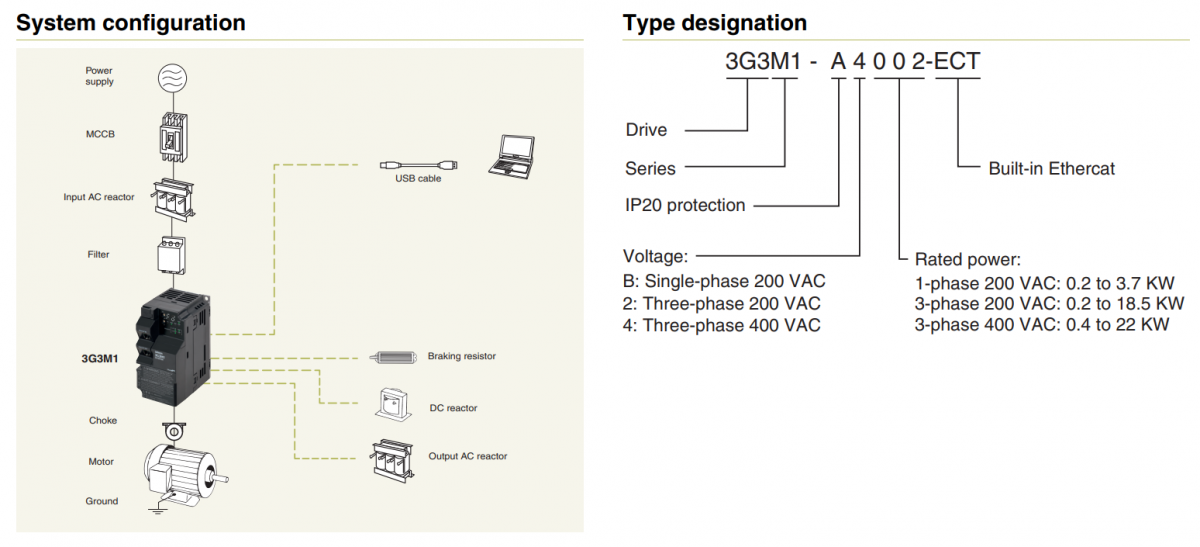 System configuration

Power supply

MCCB

Input AC reactor

Filter

3G3M1

Choke

Motor

Ground

USB cable

Braking resistor

DC reactor

Output AC reactor

Type designation

3G3M1 - A 4 0 0 2-ECT

Drive

Series

IP20 protection

Voltage:
B: Single-phase 200 VAC
2: Three-phase 200 VAC
4: Three-phase 400 VAC

Built-in Ethercat

Rated power:
1-phase 200 VAC: 0.2 to 3.7 KW
3-phase 200 VAC: 0.2 to 18.5 KW
3-phase 400 VAC: 0.4 to 22 KW